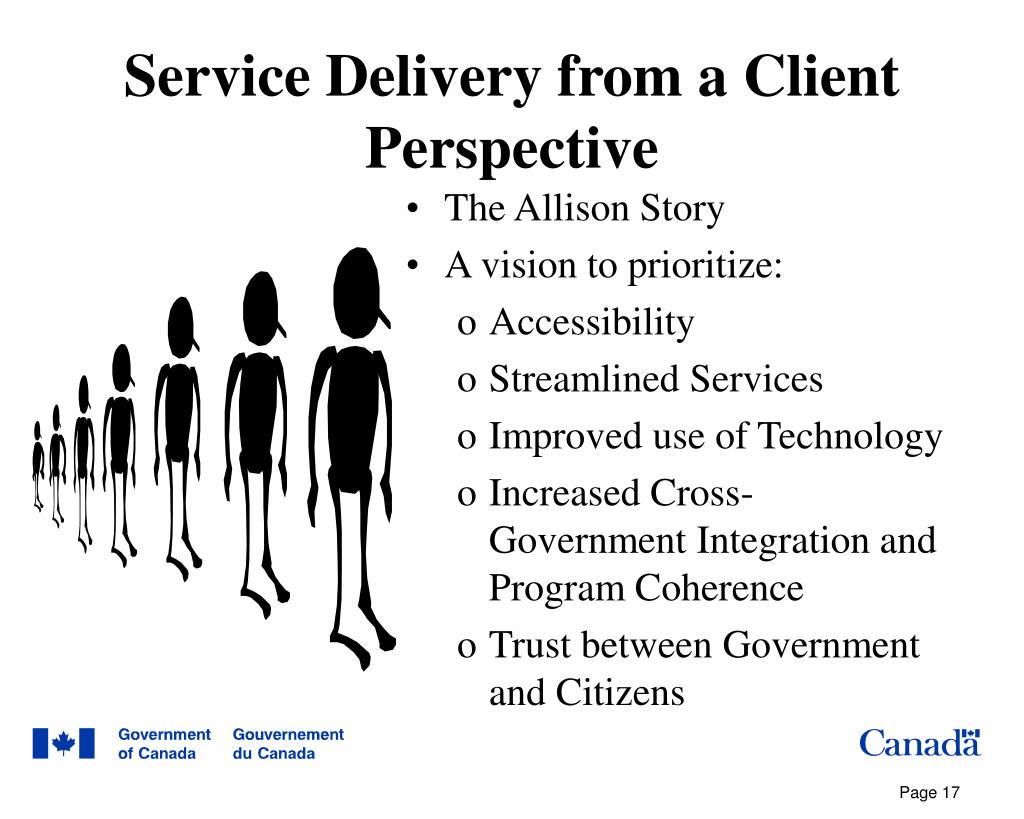 Service Delivery from a Client Perspective

• The Allison Story
• A vision to prioritize:
o Accessibility
o Streamlined Services
o Improved use of Technology
o Increased Cross-Government Integration and Program Coherence
o Trust between Government and Citizens

Government of Canada
Gouvernement du Canada

Canada

Page 17